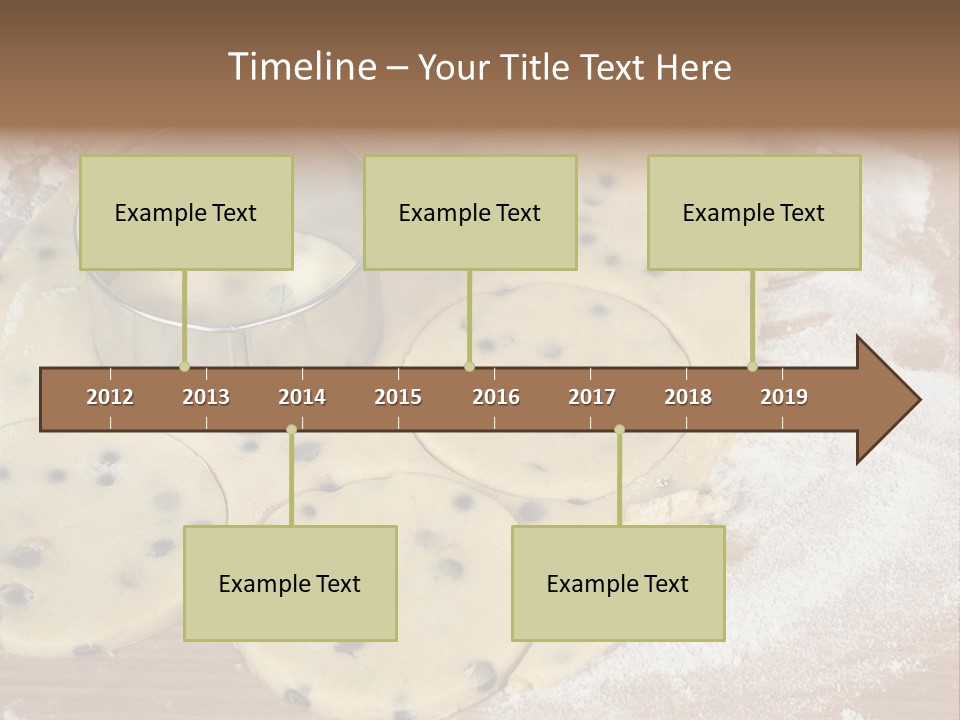 Timeline – Your Title Text Here

Example Text

Example Text

Example Text

2012 2013 2014 2015 2016 2017 2018 2019

Example Text

Example Text